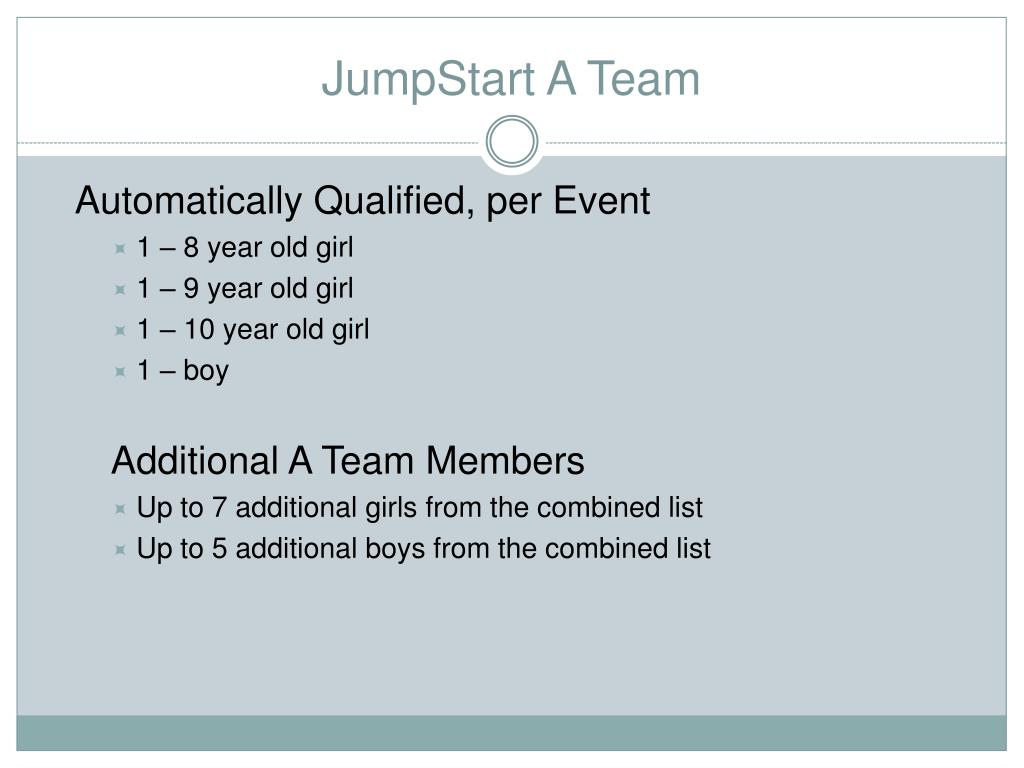 JumpStart A Team

Automatically Qualified, per Event

1 – 8 year old girl

1 – 9 year old girl

1 – 10 year old girl

1 – boy

Additional A Team Members

Up to 7 additional girls from the combined list

Up to 5 additional boys from the combined list